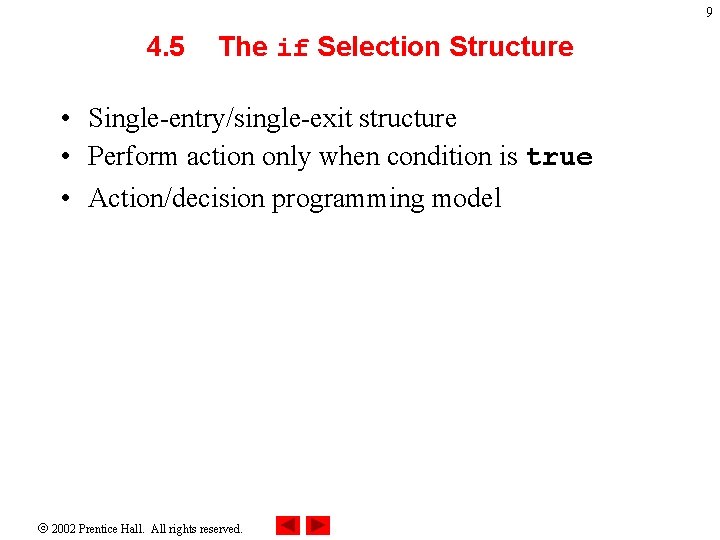 9

4.5 The if Selection Structure

• Single-entry/single-exit structure
• Perform action only when condition is true
• Action/decision programming model

© 2002 Prentice Hall. All rights reserved.